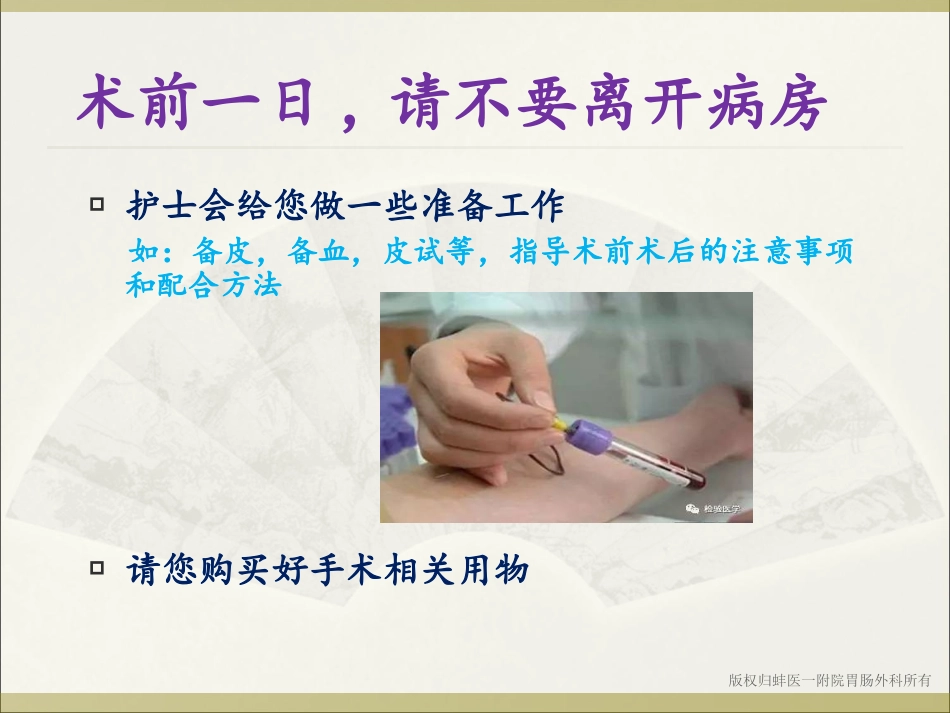 术前一日，请不要离开病房

护士会给您做一些准备工作

如：备皮，备血，皮试等，指导术前术后的注意事项和配合方法

检验医学

请您购买好手术相关用物

版权归蚌医一附院胃肠外科所有